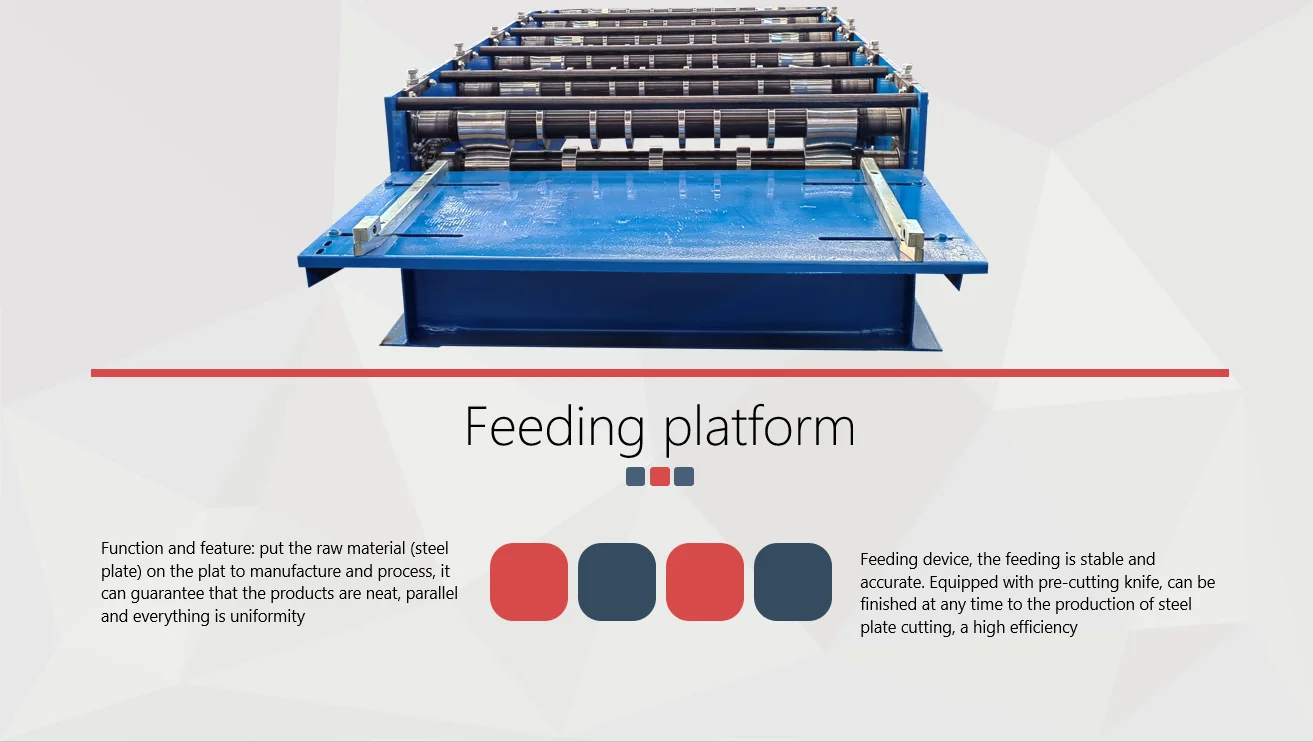 Feeding platform

Function and feature: put the raw material (steel plate) on the plat to manufacture and process, it can guarantee that the products are neat, parallel and everything is uniformity

Feeding device, the feeding is stable and accurate. Equipped with pre-cutting knife, can be finished at any time to the production of steel plate cutting, a high efficiency